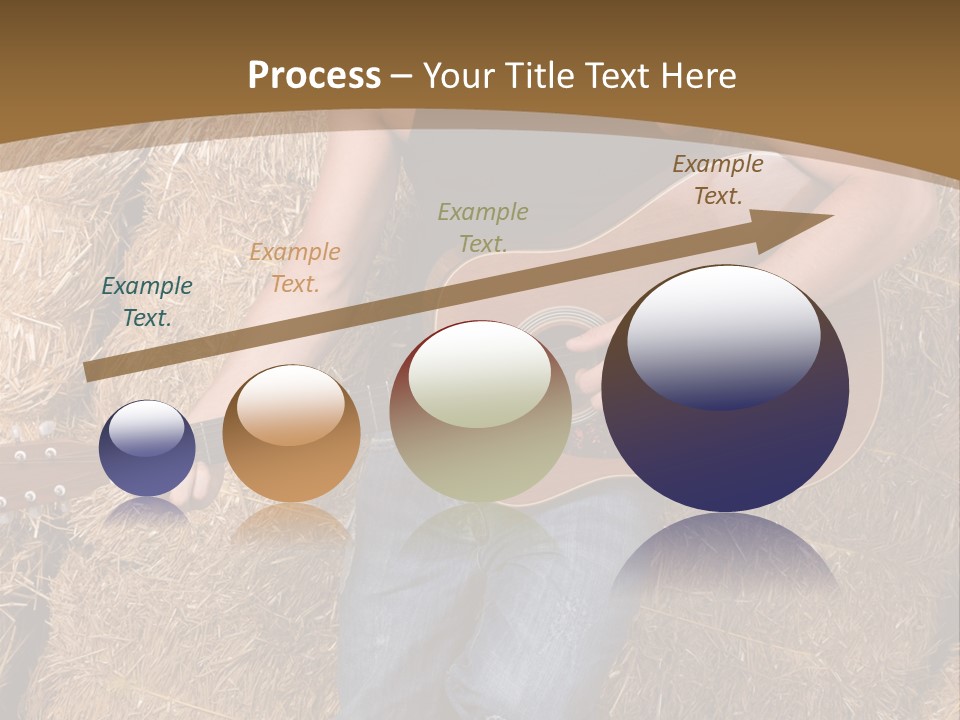 Process – Your Title Text Here

Example Text.

Example Text.

Example Text.

Example Text.